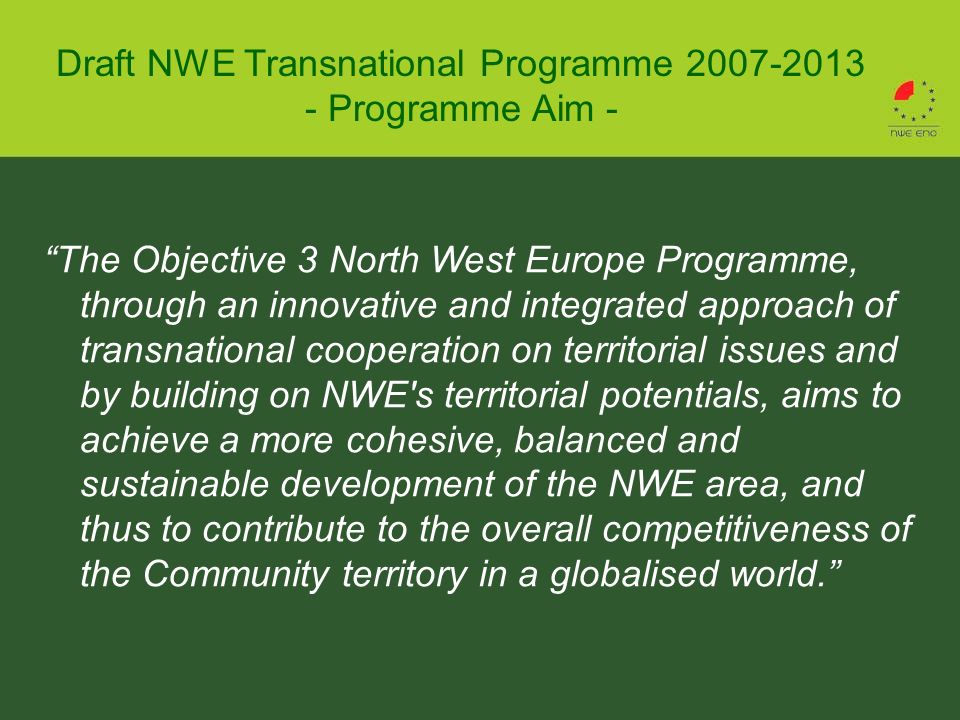 Draft NWE Transnational Programme 2007-2013
- Programme Aim -

nwe eno

“The Objective 3 North West Europe Programme, through an innovative and integrated approach of transnational cooperation on territorial issues and by building on NWE's territorial potentials, aims to achieve a more cohesive, balanced and sustainable development of the NWE area, and thus to contribute to the overall competitiveness of the Community territory in a globalised world.”